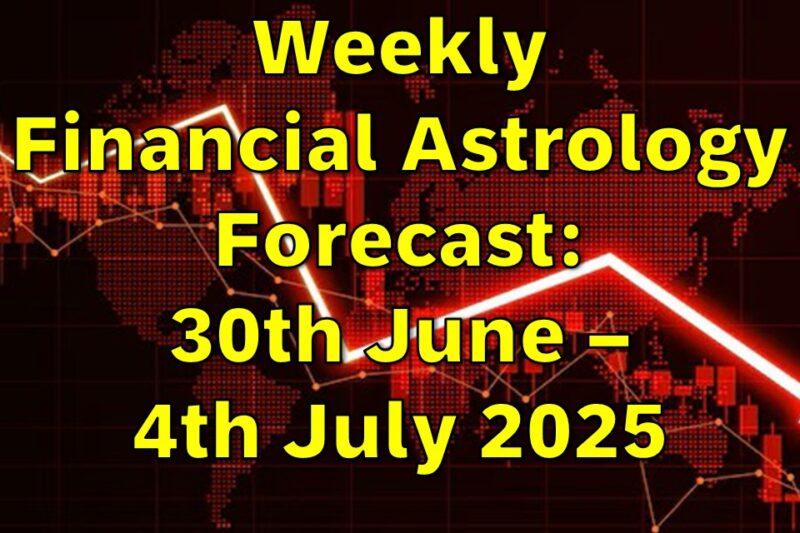 Weekly Financial Astrology Forecast: 30th June – 4th July 2025